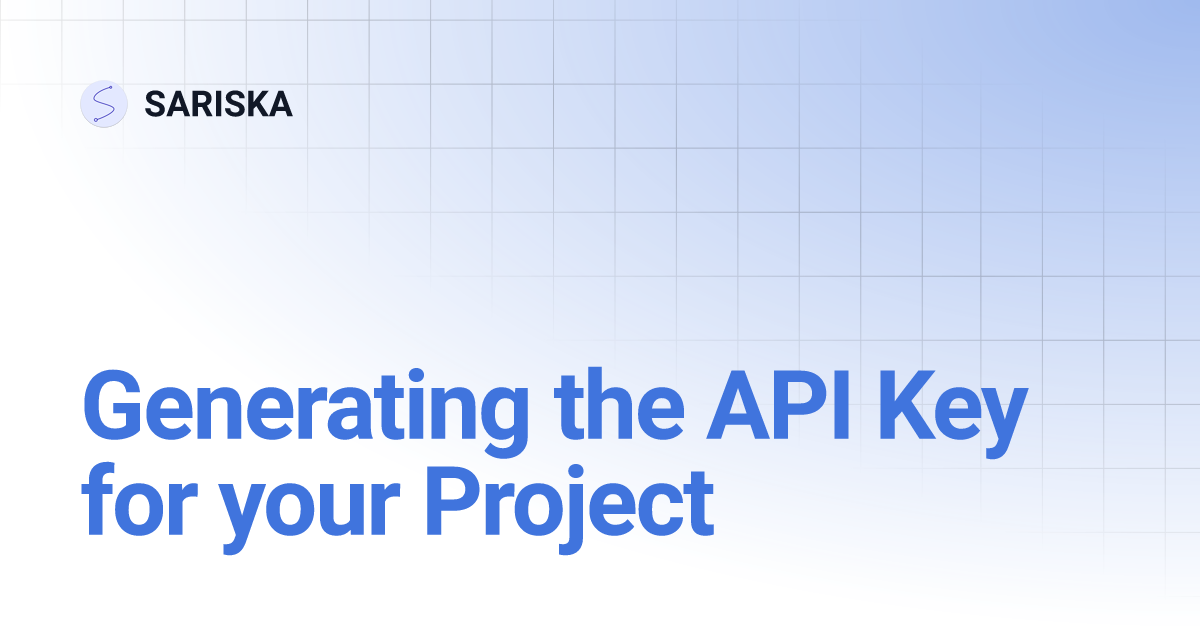 SARISKA

Generating the API Key for your Project